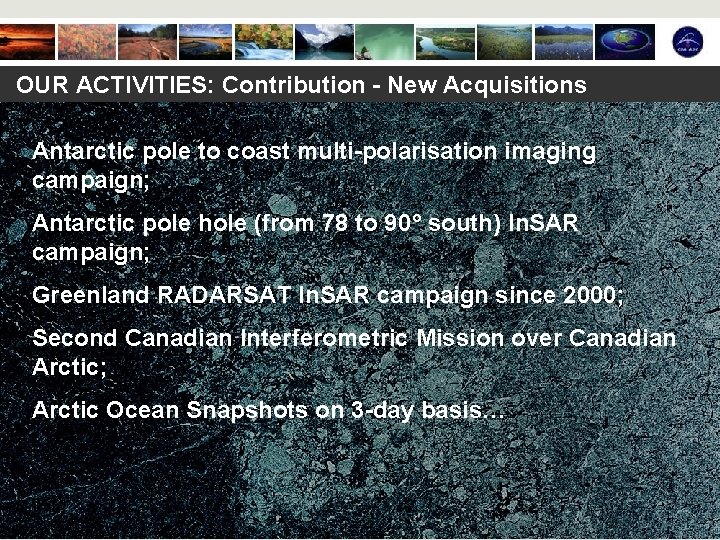 OUR ACTIVITIES: Contribution - New Acquisitions

Antarctic pole to coast multi-polarisation imaging campaign;

Antarctic pole hole (from 78 to 90° south) InSAR campaign;

Greenland RADARSAT InSAR campaign since 2000;

Second Canadian Interferometric Mission over Canadian Arctic;

Arctic Ocean Snapshots on 3-day basis…